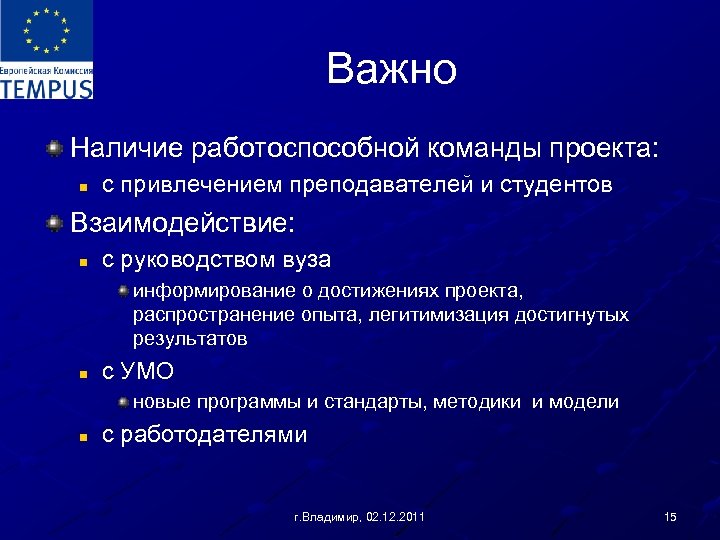 Европейская Комиссия
TEMPUS

Важно

Наличие работоспособной команды проекта:

с привлечением преподавателей и студентов

Взаимодействие:

с руководством вуза

информирование о достижениях проекта, распространение опыта, легитимизация достигнутых результатов

с УМО

новые программы и стандарты, методики и модели

с работодателями

г.Владимир, 02.12.2011

15